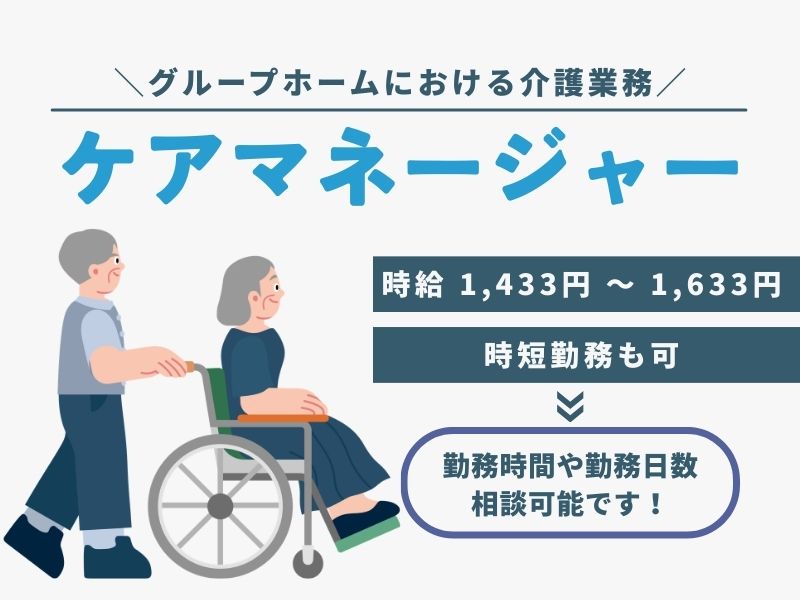 ＼グループホームにおける介護業務／

ケアマネージャー

時給 1,433円 ～ 1,633円

時短勤務も可

勤務時間や勤務日数
相談可能です！